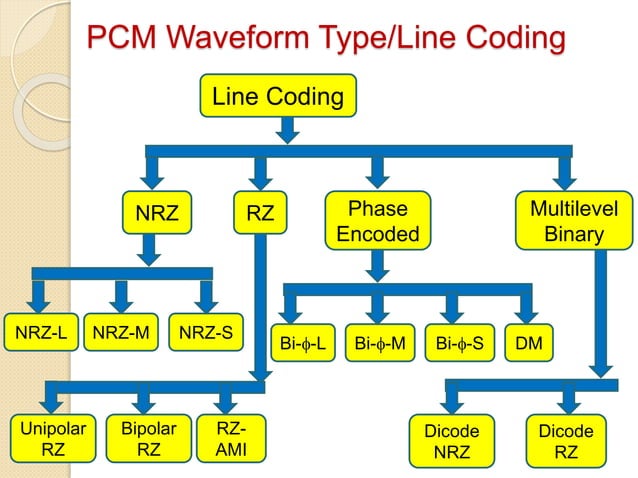 PCM Waveform Type/Line Coding

Line Coding

NRZ

RZ

Phase Encoded

Multilevel Binary

NRZ-L

NRZ-M

NRZ-S

Bi-$\phi$-L

Bi-$\phi$-M

Bi-$\phi$-S

DM

Unipolar RZ

Bipolar RZ

RZ-AMI

Dicode NRZ

Dicode RZ